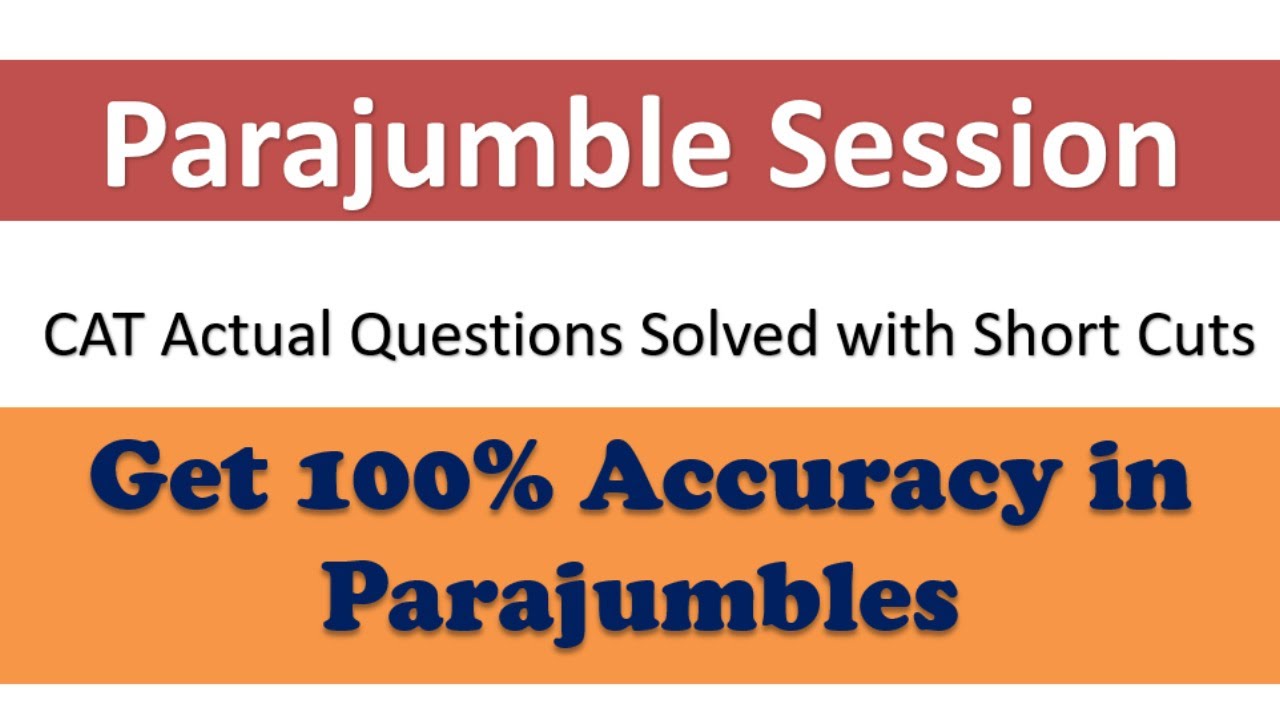 Parajumble Session

CAT Actual Questions Solved with Short Cuts

Get 100% Accuracy in Parajumbles